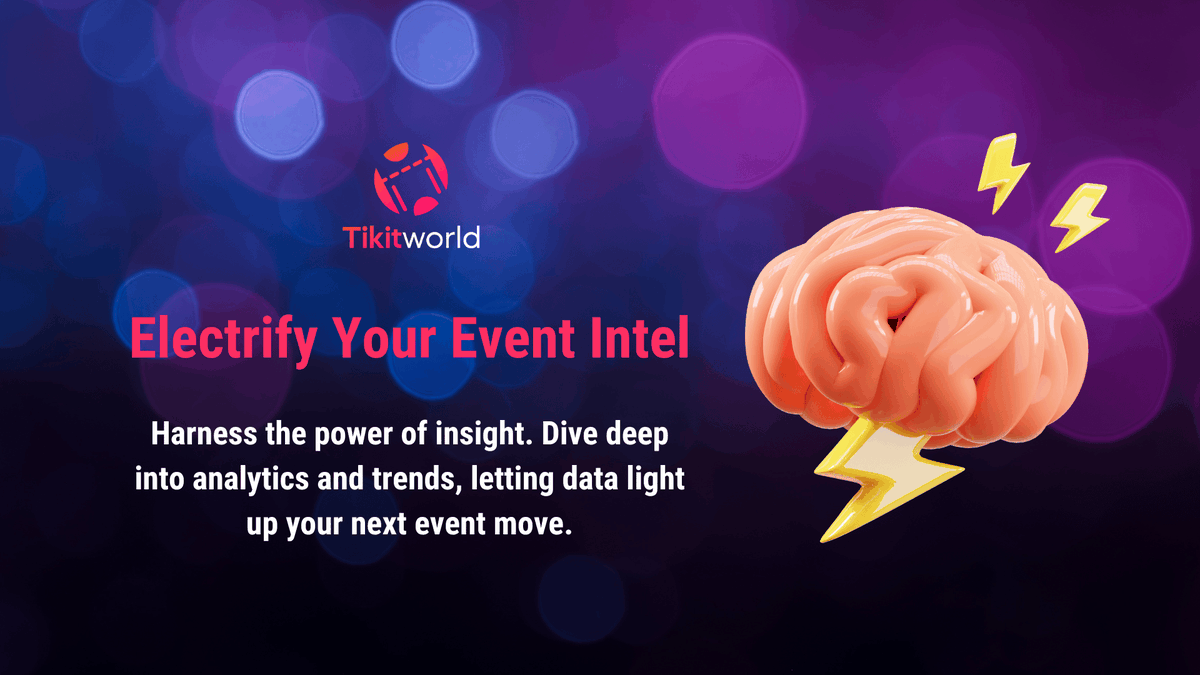 Tikitworld

Electrify Your Event Intel

Harness the power of insight. Dive deep into analytics and trends, letting data light up your next event move.